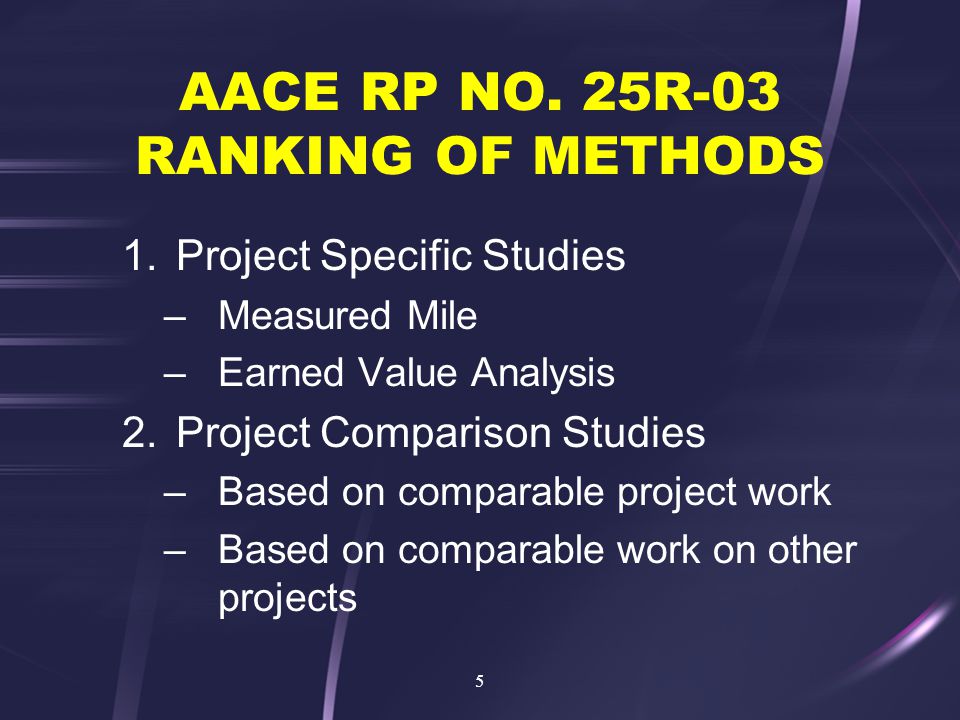 AACE RP NO. 25R-03
RANKING OF METHODS

1. Project Specific Studies
– Measured Mile
– Earned Value Analysis
2. Project Comparison Studies
– Based on comparable project work
– Based on comparable work on other projects

5